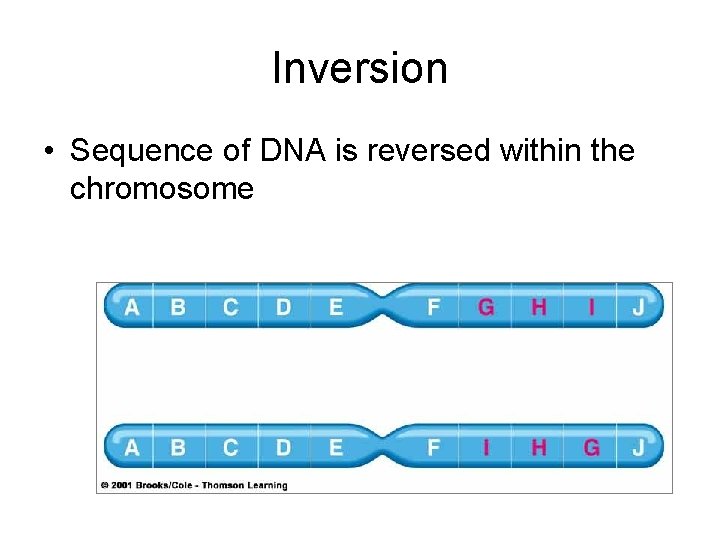 Inversion

• Sequence of DNA is reversed within the chromosome

A B C D E F G H I J

A B C D E F I H G J

© 2001 Brooks/Cole - Thomson Learning